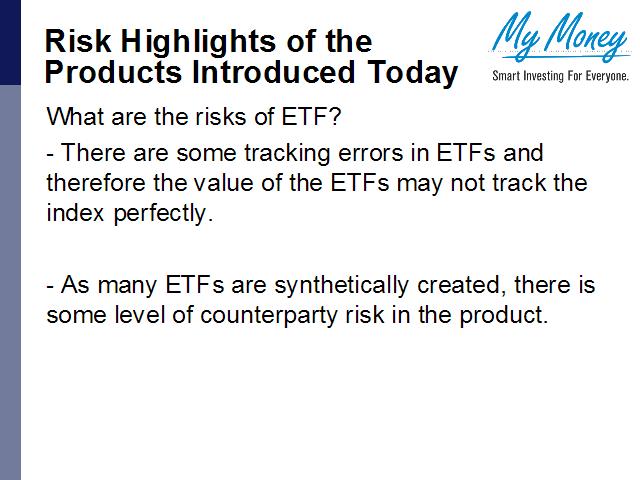 Risk Highlights of the Products Introduced Today

My Money
Smart Investing For Everyone.

What are the risks of ETF?

- There are some tracking errors in ETFs and therefore the value of the ETFs may not track the index perfectly.

- As many ETFs are synthetically created, there is some level of counterparty risk in the product.